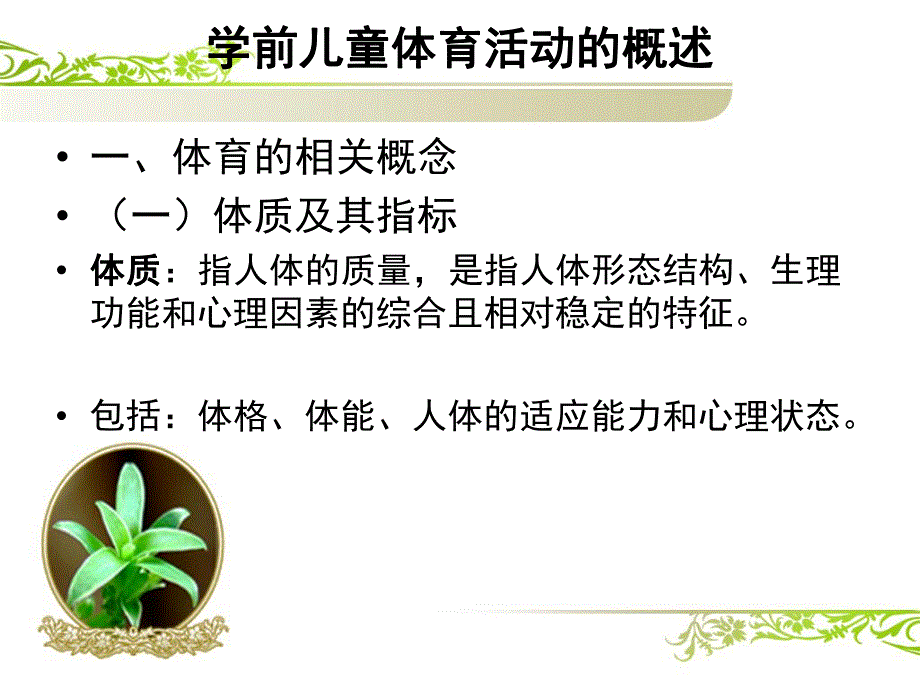 学前儿童体育活动的概述

• 一、体育的相关概念
• （一）体质及其指标
• 体质：指人体的质量，是指人体形态结构、生理功能和心理因素的综合且相对稳定的特征。

• 包括：体格、体能、人体的适应能力和心理状态。